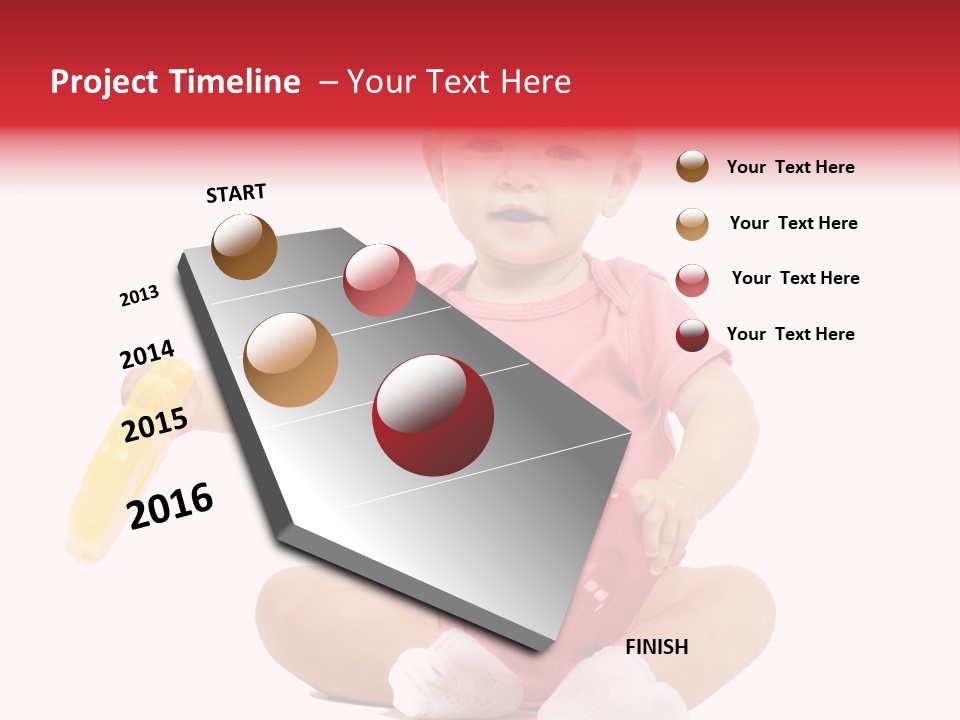 Project Timeline – Your Text Here

START

2013

2014

2015

2016

FINISH

Your Text Here

Your Text Here

Your Text Here

Your Text Here